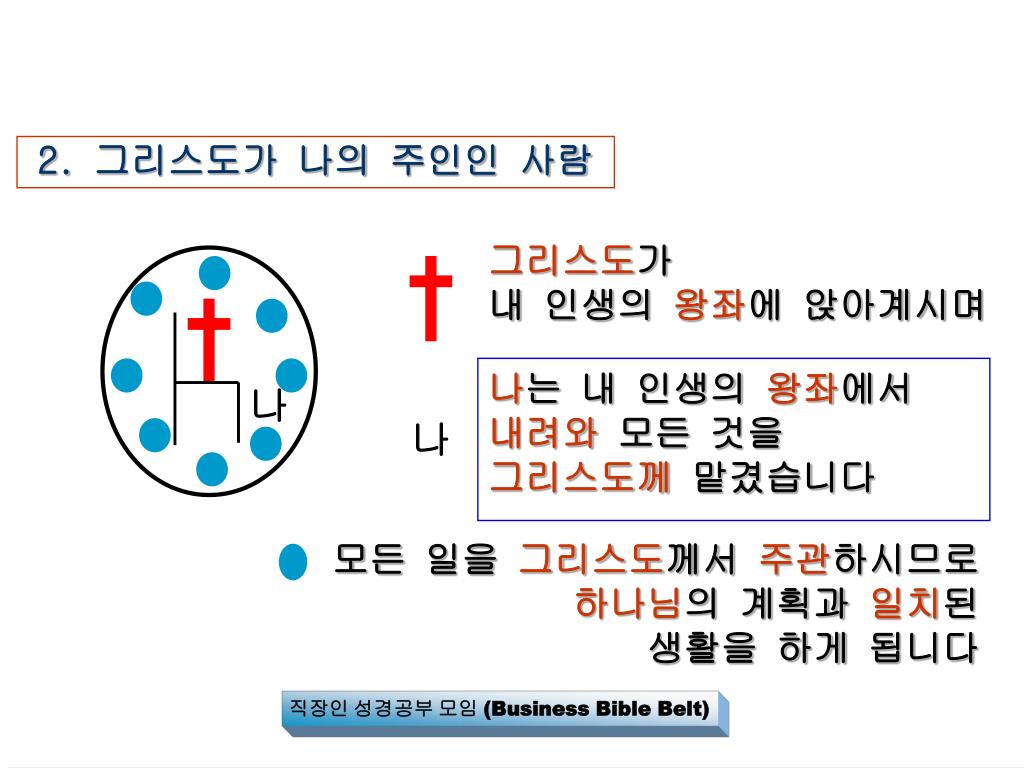 2. 그리스도가 나의 주인인 사람

나

그리스도가
내 인생의 왕좌에 앉아계시며

나

나는 내 인생의 왕좌에서
내려와 모든 것을
그리스도께 맡겼습니다

모든 일을 그리스도께서 주관하시므로
하나님의 계획과 일치된
생활을 하게 됩니다

직장인 성경공부 모임 (Business Bible Belt)